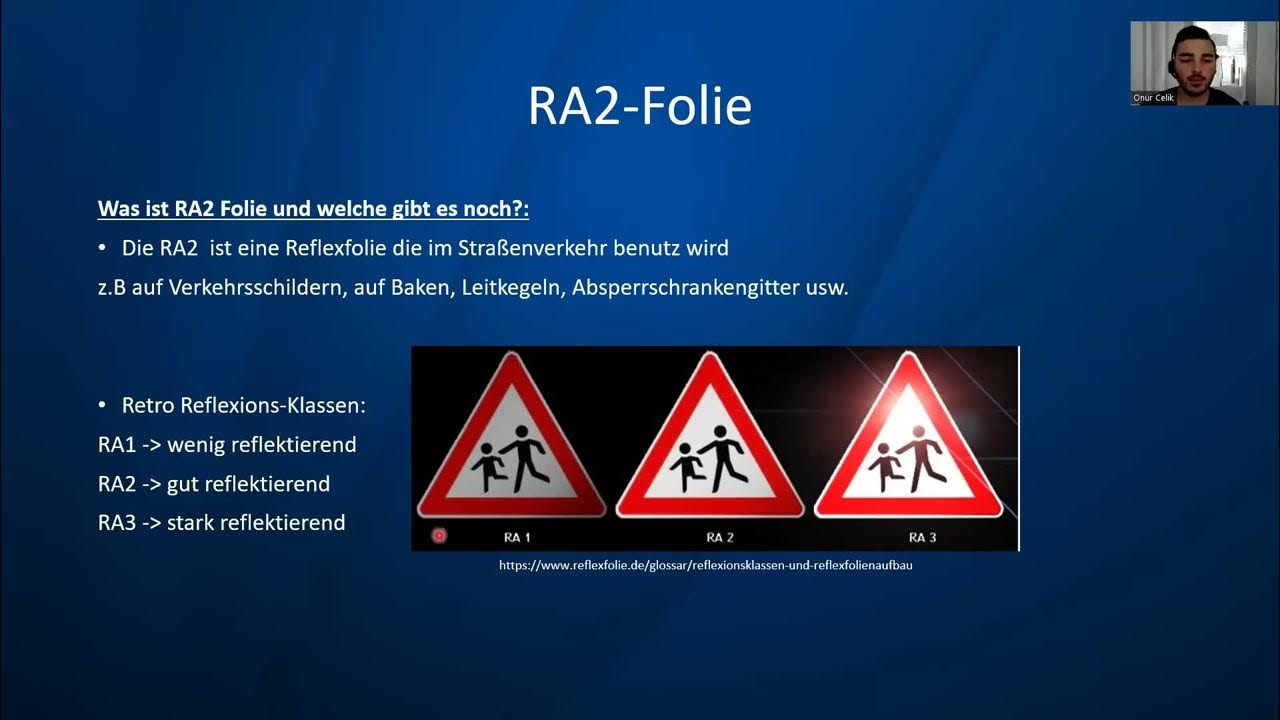 Onur Celik

RA2-Folie

Was ist RA2 Folie und welche gibt es noch?:

• Die RA2 ist eine Reflexfolie die im Straßenverkehr benutz wird

z.B auf Verkehrsschildern, auf Baken, Leitkegeln, Absperrschrankengitter usw.

• Retro Reflexions-Klassen:

RA1 -> wenig reflektierend

RA2 -> gut reflektierend

RA3 -> stark reflektierend

RA 1

RA 2

RA 3

https://www.reflexfolie.de/glossar/reflexionsklassen-und-reflexfolienaufbau